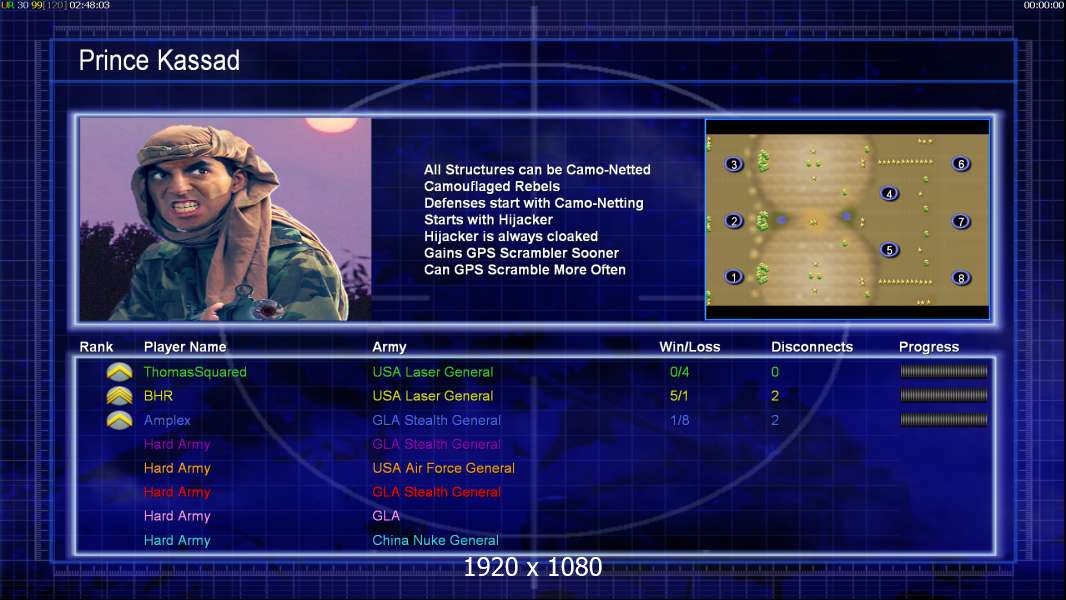 UR 30 99 [120] 02:48:03

00:00:00

Prince Kassad

All Structures can be Camo-Netted
Camouflaged Rebels
Defenses start with Camo-Netting
Starts with Hijacker
Hijacker is always cloaked
Gains GPS Scrambler Sooner
Can GPS Scramble More Often

3 6 4 2 7 5 1 8

| Rank | Player Name | Army | Win/Loss | Disconnects | Progress |
|---|---|---|---|---|---|
| | ThomasSquared | USA Laser General | 0/4 | 0 | |
| | BHR | USA Laser General | 5/1 | 2 | |
| | Amplex | GLA Stealth General | 1/8 | 2 | |
| | Hard Army | GLA Stealth General | | | |
| | Hard Army | USA Air Force General | | | |
| | Hard Army | GLA Stealth General | | | |
| | Hard Army | GLA | | | |
| | Hard Army | China Nuke General | | | |

1920 x 1080